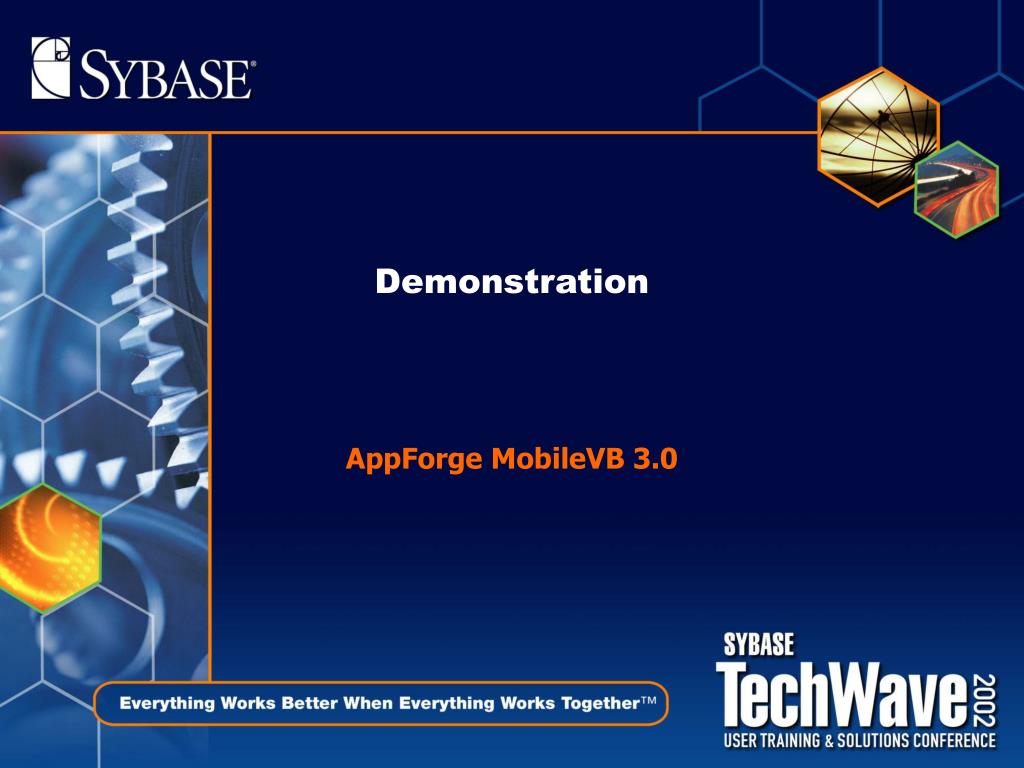 SYBASE®

Demonstration

AppForge MobileVB 3.0

Everything Works Better When Everything Works Together™

SYBASE
TechWave 2002
USER TRAINING & SOLUTIONS CONFERENCE